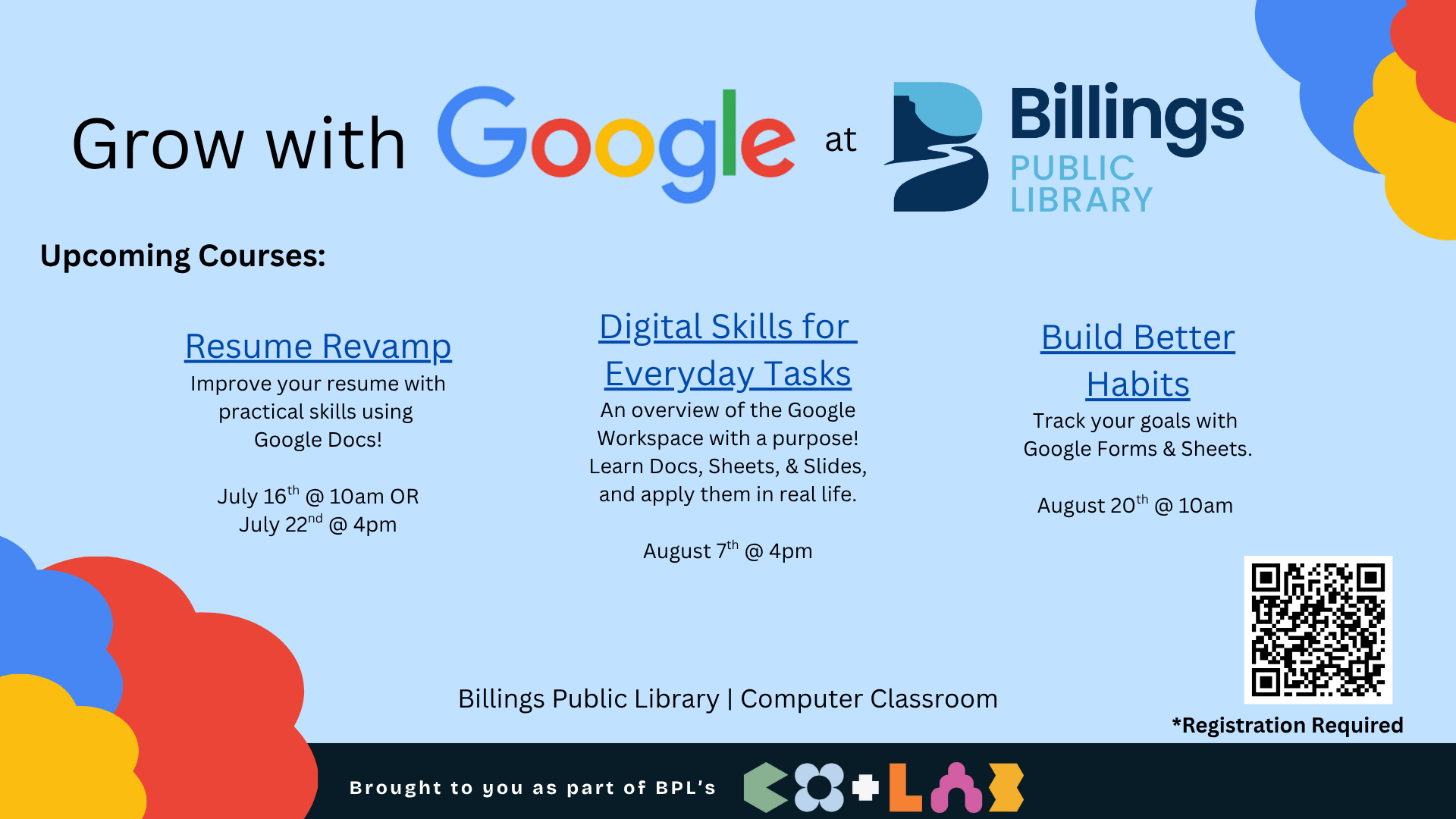 Grow with Google at Billings PUBLIC LIBRARY

Upcoming Courses:

Resume Revamp
Improve your resume with practical skills using Google Docs!

July 16$^{th}$ @ 10am OR
July 22$^{nd}$ @ 4pm

Digital Skills for Everyday Tasks
An overview of the Google Workspace with a purpose! Learn Docs, Sheets, & Slides, and apply them in real life.

August 7$^{th}$ @ 4pm

Build Better Habits
Track your goals with Google Forms & Sheets.

August 20$^{th}$ @ 10am

Billings Public Library | Computer Classroom

*Registration Required

Brought to you as part of BPL's CO+LAB